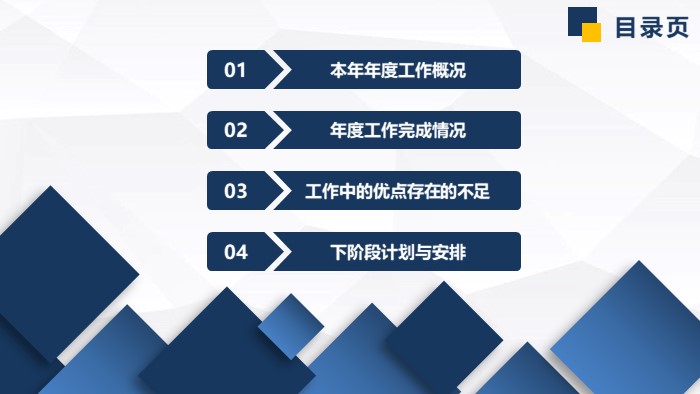 目录页

01 本年年度工作概况

02 年度工作完成情况

03 工作中的优点存在的不足

04 下阶段计划与安排